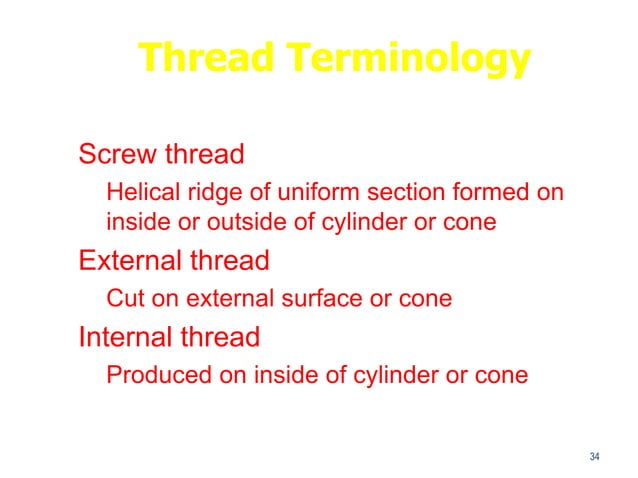 Thread Terminology

Screw thread

Helical ridge of uniform section formed on inside or outside of cylinder or cone

External thread

Cut on external surface or cone

Internal thread

Produced on inside of cylinder or cone

34